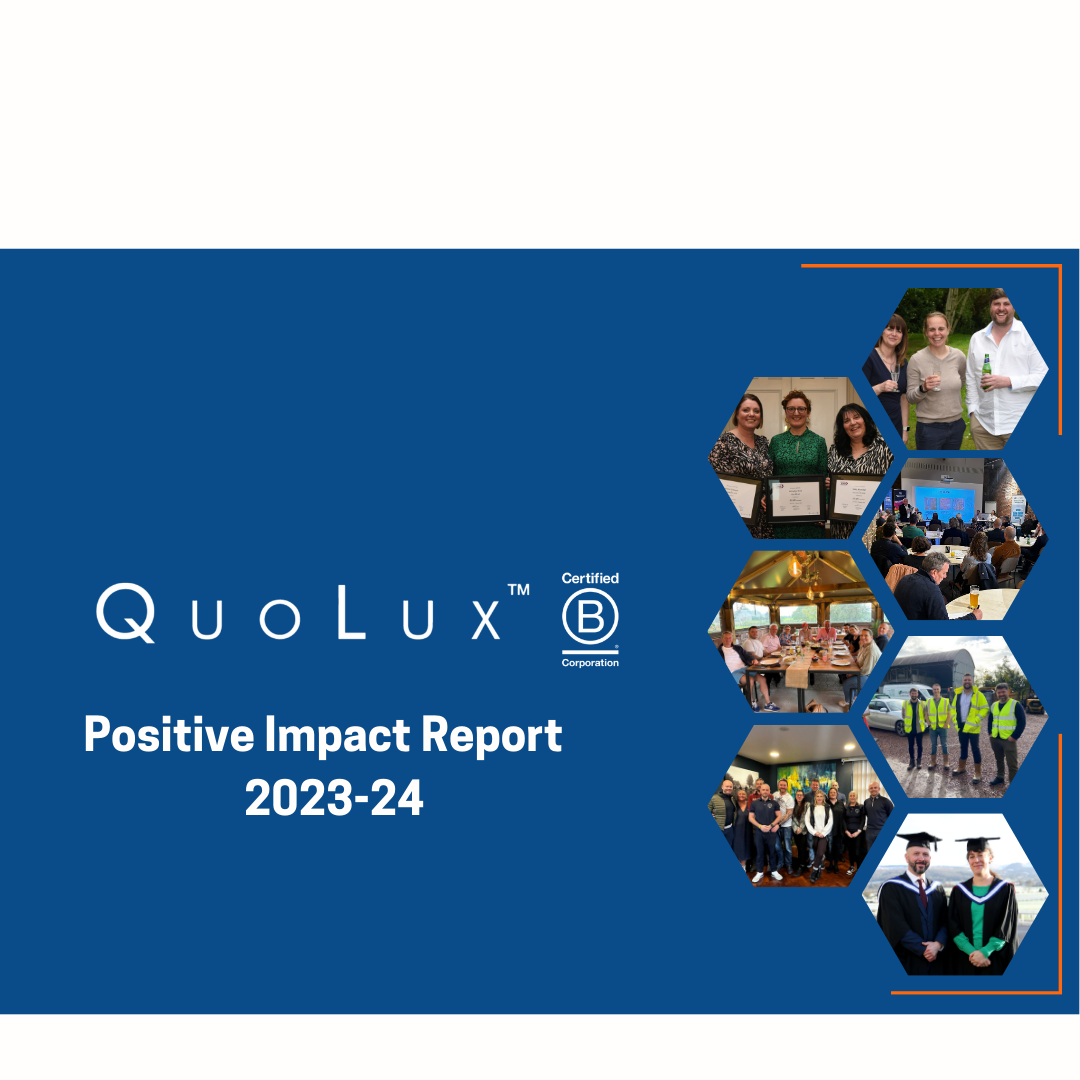 QuoLux™

Certified
B
Corporation

Positive Impact Report
2023-24